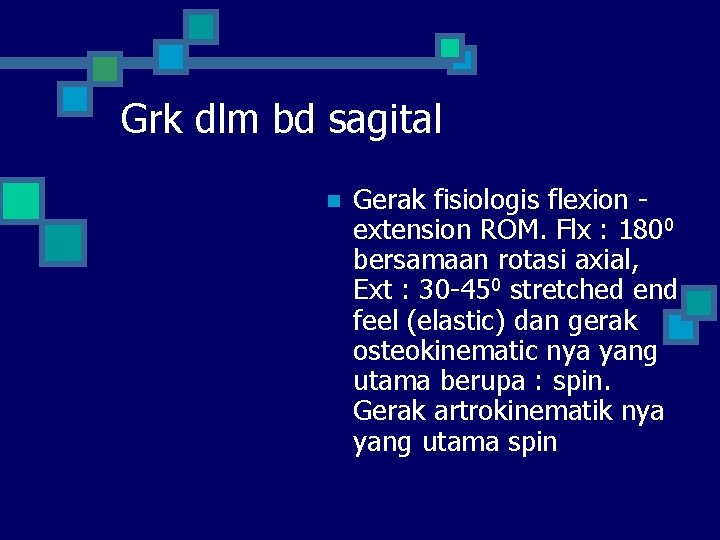 Grk dlm bd sagital

Gerak fisiologis flexion - extension ROM. Flx : $180^0$ bersamaan rotasi axial, Ext : $30\text{-}45^0$ stretched end feel (elastic) dan gerak osteokinematic nya yang utama berupa : spin. Gerak artrokinematik nya yang utama spin